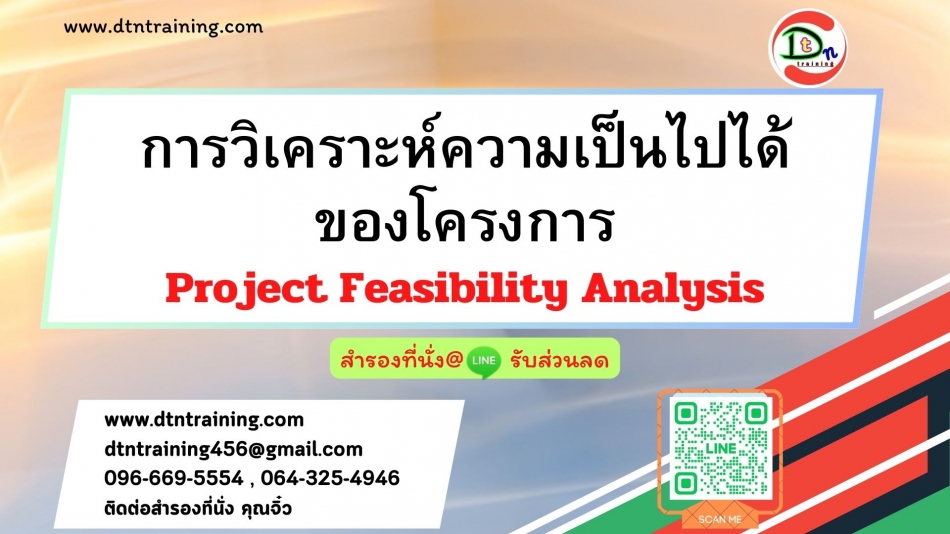 www.dtntraining.com

Dtn training

การวิเคราะห์ความเป็นไปได้ของโครงการ

Project Feasibility Analysis

สำรองที่นั่ง@ LINE รับส่วนลด

www.dtntraining.com
dtntraining456@gmail.com
096-669-5554 , 064-325-4946
ติดต่อสำรองที่นั่ง คุณจิ๋ว

LINE

SCAN ME